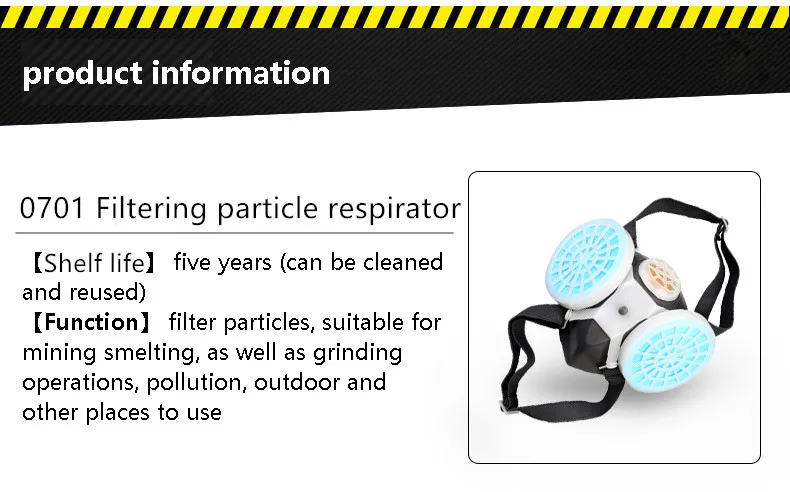 product information

0701 Filtering particle respirator

【Shelf life】 five years (can be cleaned and reused)
【Function】 filter particles, suitable for mining smelting, as well as grinding operations, pollution, outdoor and other places to use